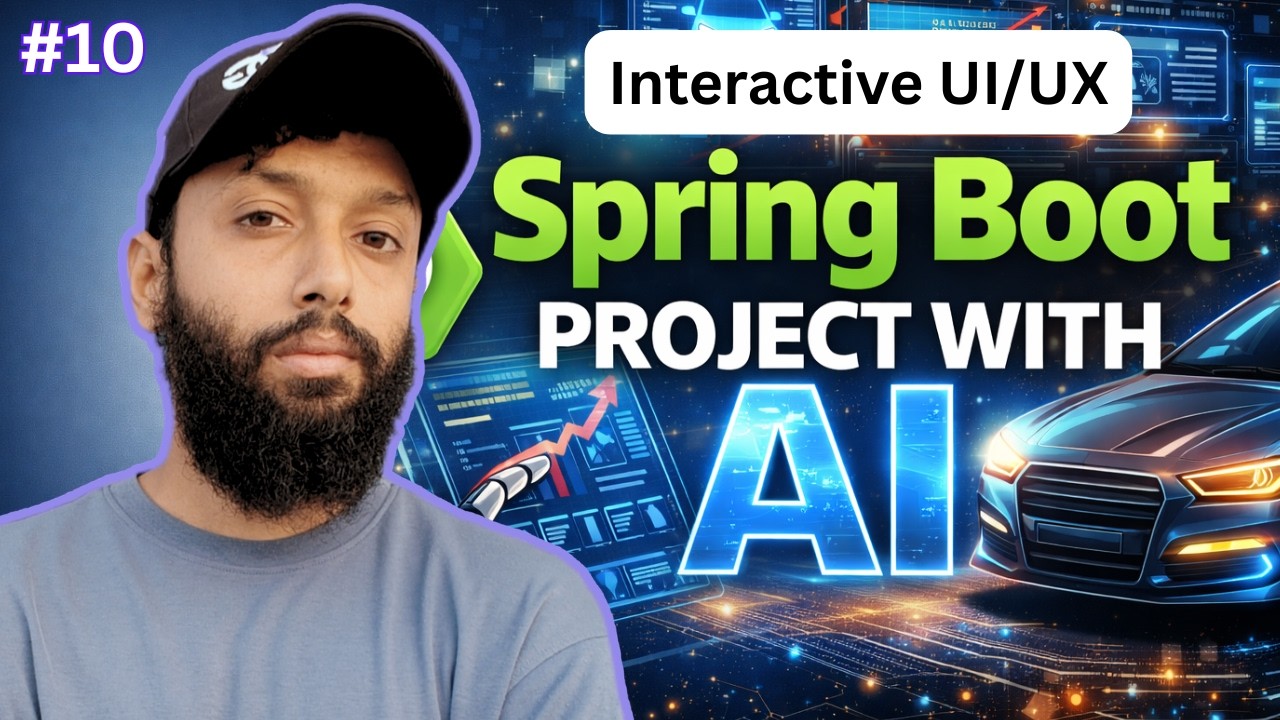 #10

Interactive UI/UX

Spring Boot

PROJECT WITH

AI